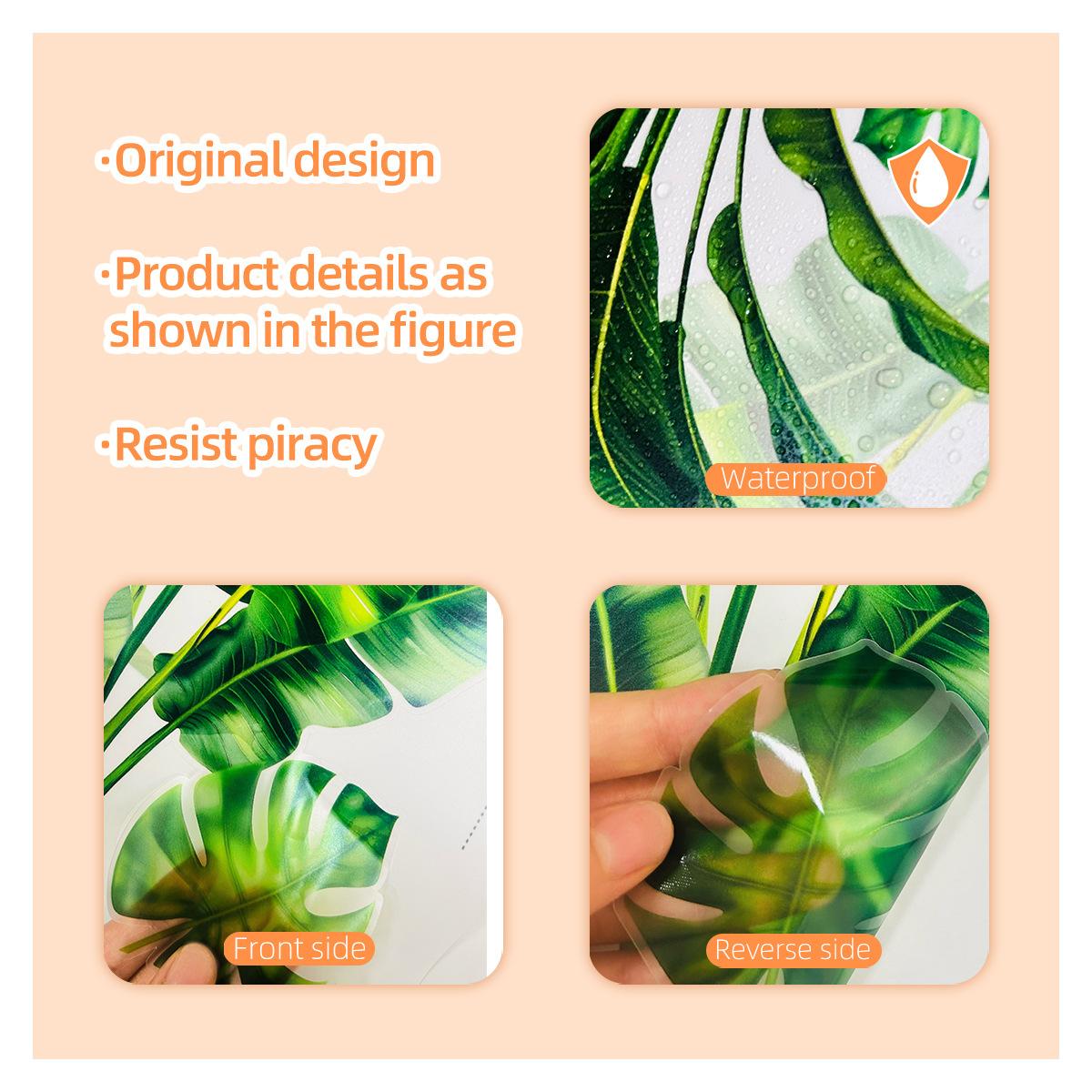 ·Original design

·Product details as shown in the figure

·Resist piracy

Waterproof

Front side

Reverse side